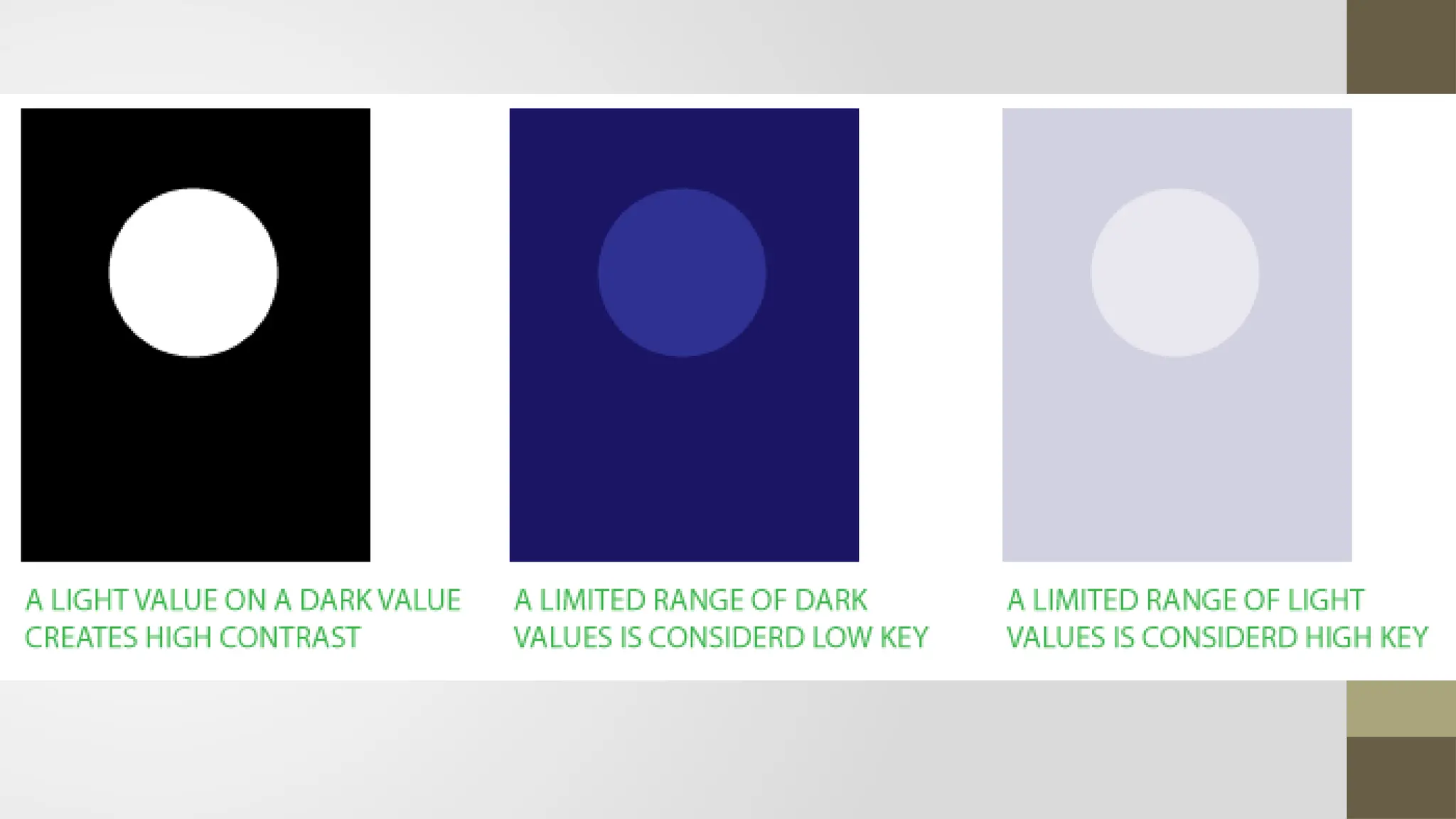 A LIGHT VALUE ON A DARK VALUE CREATES HIGH CONTRAST

A LIMITED RANGE OF DARK VALUES IS CONSIDERD LOW KEY

A LIMITED RANGE OF LIGHT VALUES IS CONSIDERD HIGH KEY